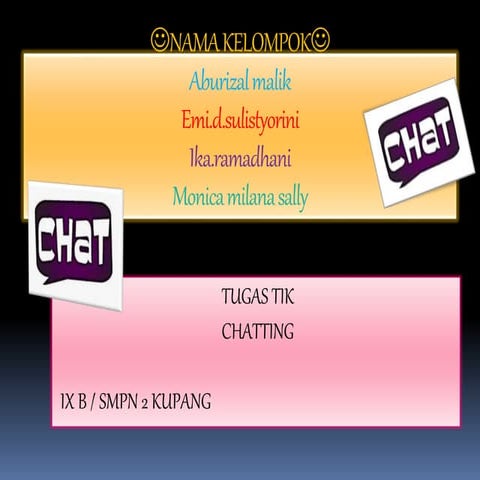 ☺NAMA KELOMPOK☺

Aburizal malik

Emi.d.sulistyorini

Ika.ramadhani

Monica milana sally

CHAT

CHAT

TUGAS TIK

CHATTING

IX B / SMPN 2 KUPANG